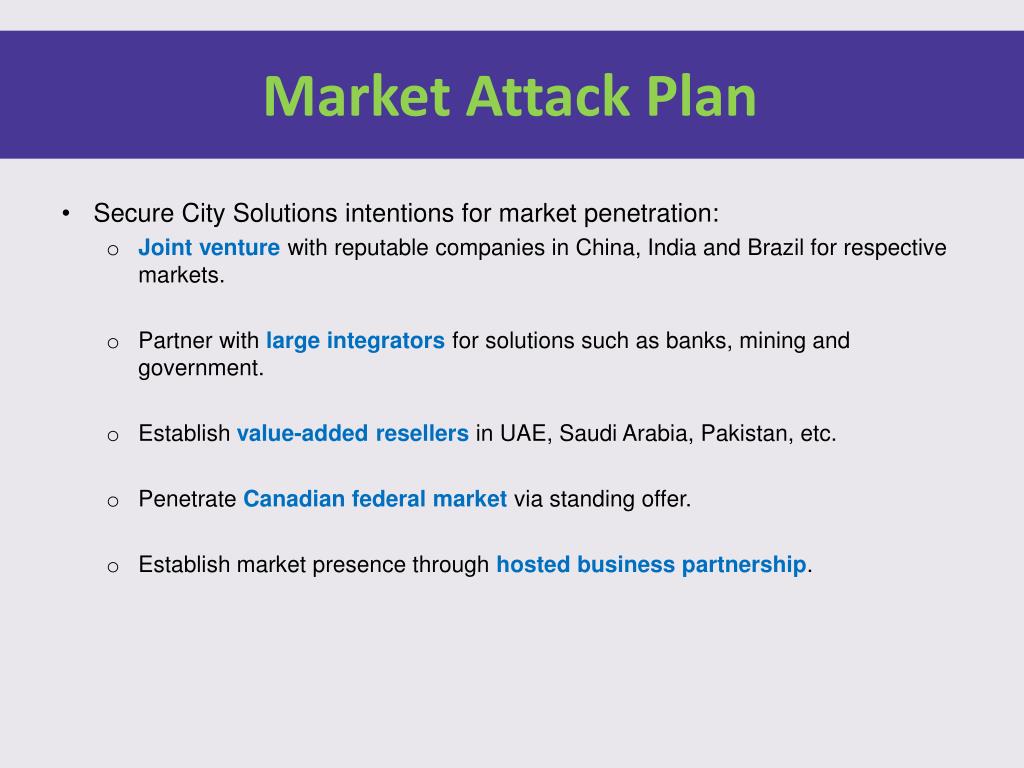 Market Attack Plan

• Secure City Solutions intentions for market penetration:
  o Joint venture with reputable companies in China, India and Brazil for respective markets.

  o Partner with large integrators for solutions such as banks, mining and government.

  o Establish value-added resellers in UAE, Saudi Arabia, Pakistan, etc.

  o Penetrate Canadian federal market via standing offer.

  o Establish market presence through hosted business partnership.